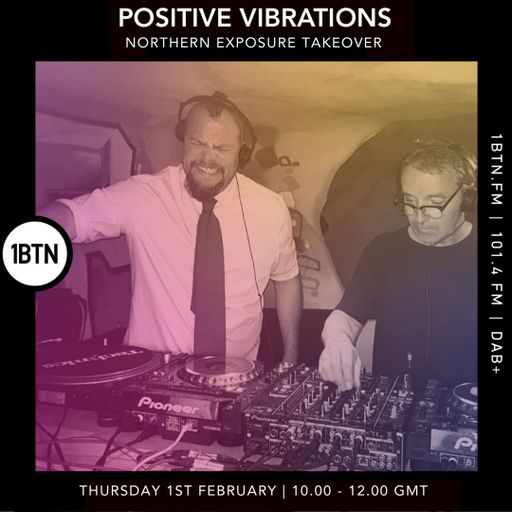 POSITIVE VIBRATIONS
NORTHERN EXPOSURE TAKEOVER

1BTN

1BTN.FM | 101.4 FM | DAB+

Pioneer

THURSDAY 1ST FEBRUARY | 10.00 - 12.00 GMT